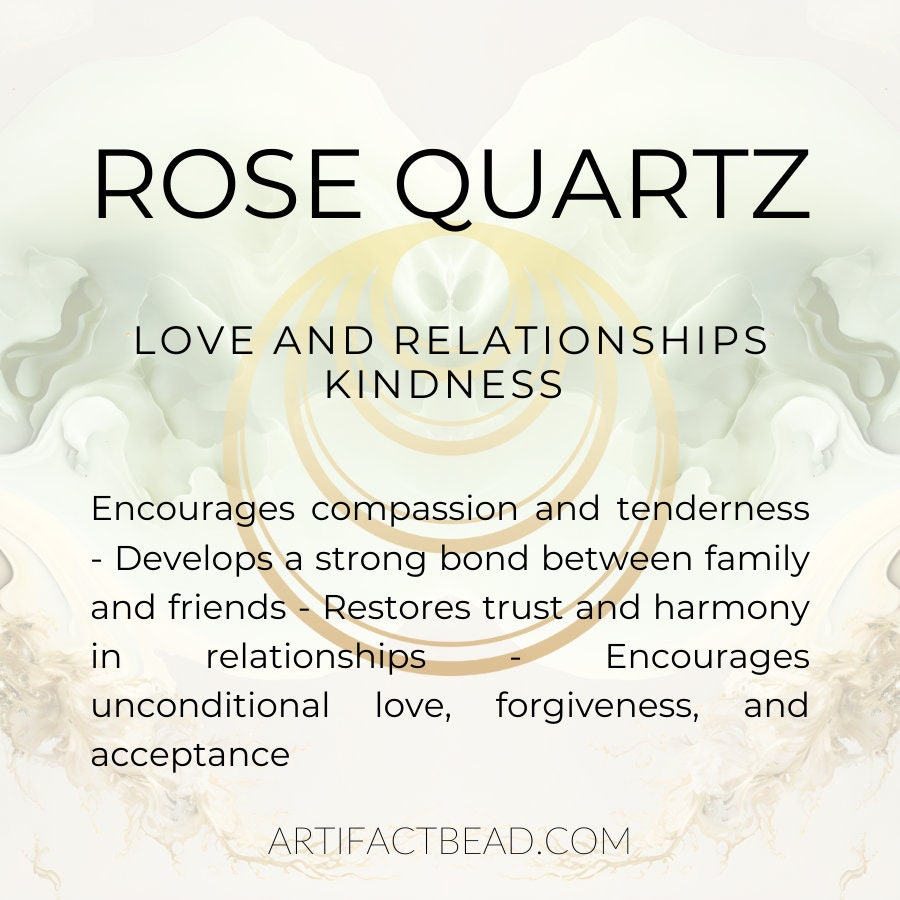 ROSE QUARTZ

LOVE AND RELATIONSHIPS
KINDNESS

Encourages compassion and tenderness - Develops a strong bond between family and friends - Restores trust and harmony in relationships - Encourages unconditional love, forgiveness, and acceptance

ARTIFACTBEAD.COM